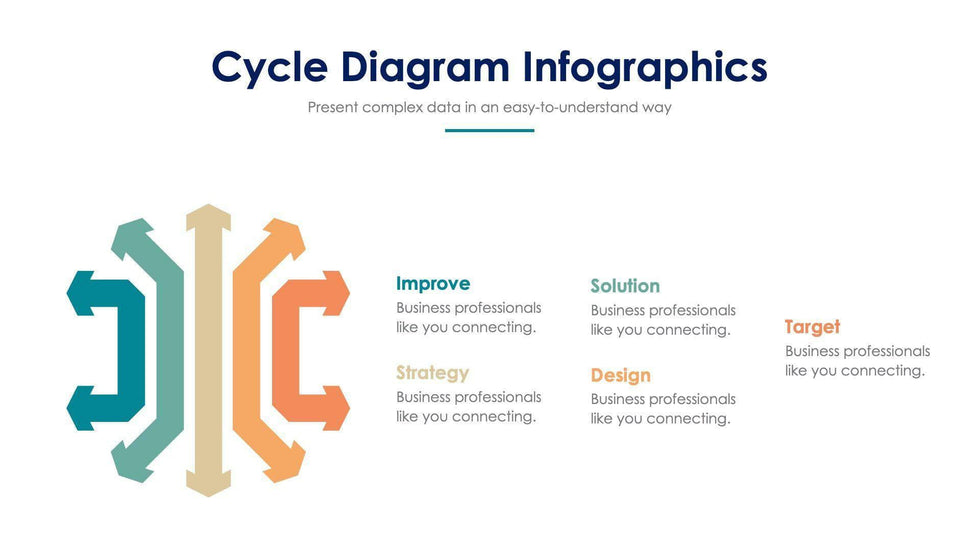 Cycle Diagram Infographics

Present complex data in an easy-to-understand way

Improve
Business professionals like you connecting.

Strategy
Business professionals like you connecting.

Solution
Business professionals like you connecting.

Design
Business professionals like you connecting.

Target
Business professionals like you connecting.